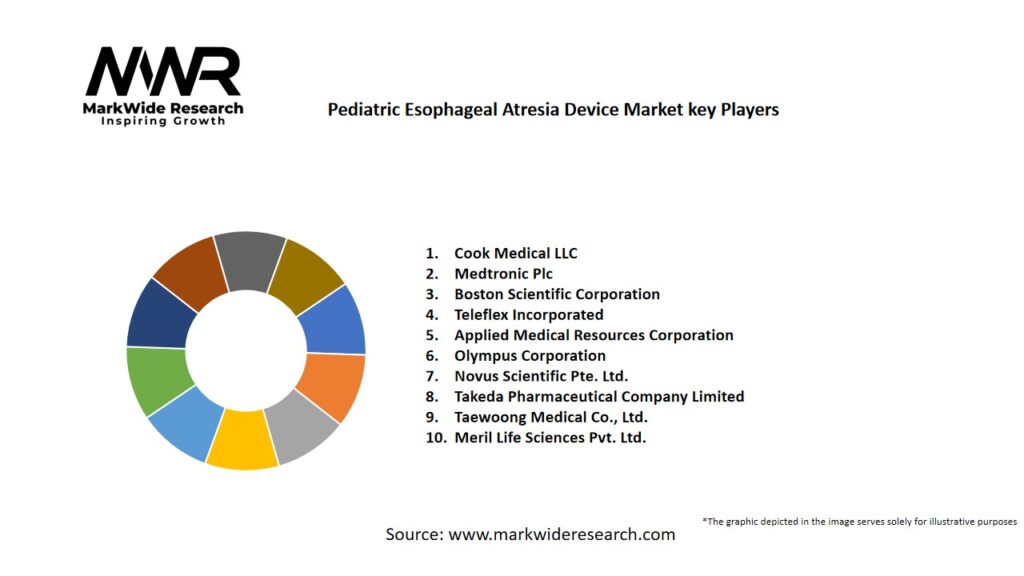 MWR
MarkWide Research
Inspiring Growth

Pediatric Esophageal Atresia Device Market key Players

1. Cook Medical LLC
2. Medtronic Plc
3. Boston Scientific Corporation
4. Teleflex Incorporated
5. Applied Medical Resources Corporation
6. Olympus Corporation
7. Novus Scientific Pte. Ltd.
8. Takeda Pharmaceutical Company Limited
9. Taewoong Medical Co., Ltd.
10. Meril Life Sciences Pvt. Ltd.

*The graphic depicted in the image serves solely for illustrative purposes

Source: www.markwideresearch.com